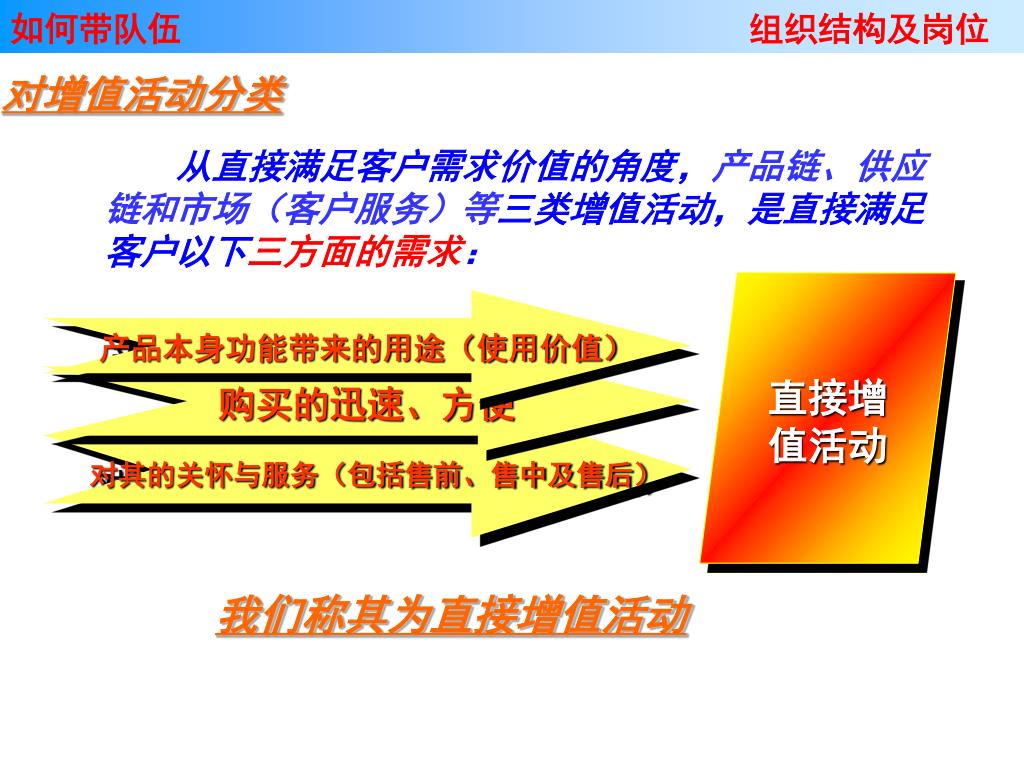 如何带队伍

组织结构及岗位

对增值活动分类

从直接满足客户需求价值的角度，产品链、供应链和市场（客户服务）等三类增值活动，是直接满足客户以下三方面的需求：

产品本身功能带来的用途（使用价值）

购买的迅速、方便

对其的关怀与服务（包括售前、售中及售后）

直接增值活动

我们称其为直接增值活动